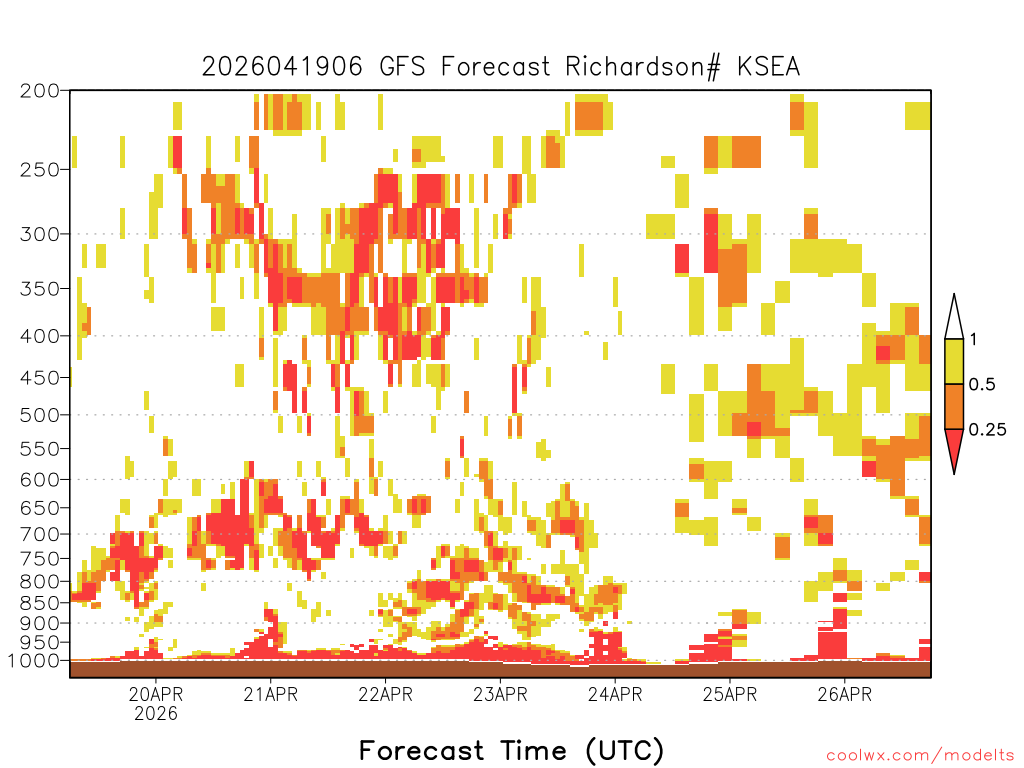 2026041906 GFS Forecast Richardson# KSEA

200
250
300
350
400
450
500
550
600
650
700
750
800
850
900
950
1000

1
0.5
0.25

20APR
2026
21APR
22APR
23APR
24APR
25APR
26APR

Forecast Time (UTC)

coolwx.com/modelts